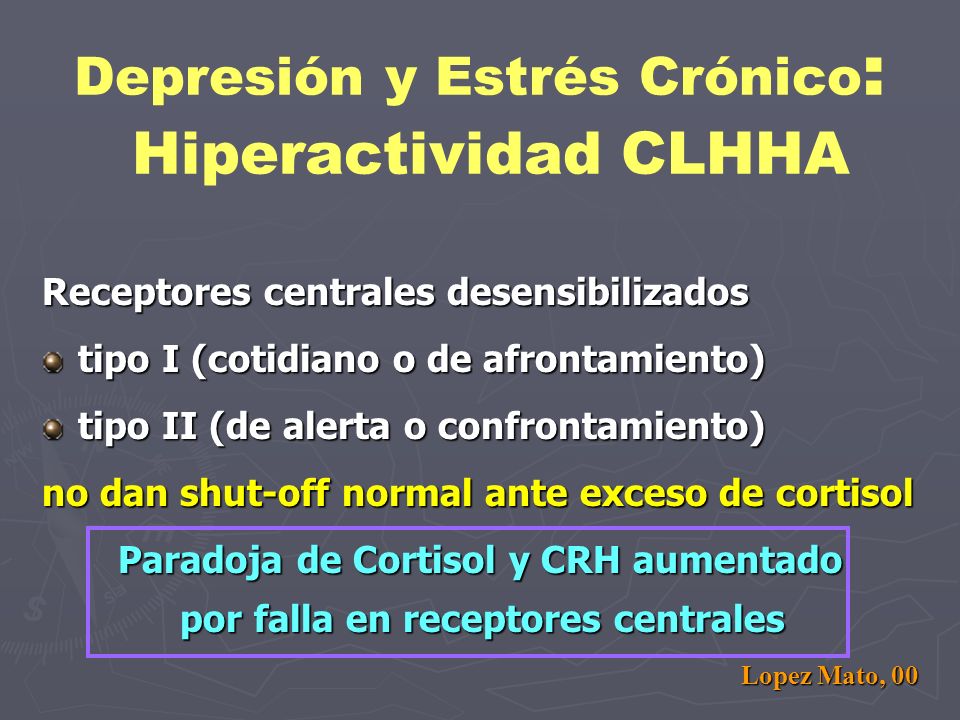 Depresión y Estrés Crónico:
Hiperactividad CLHHA

Receptores centrales desensibilizados

tipo I (cotidiano o de afrontamiento)

tipo II (de alerta o confrontamiento)

no dan shut-off normal ante exceso de cortisol

Paradoja de Cortisol y CRH aumentado por falla en receptores centrales

Lopez Mato, 00